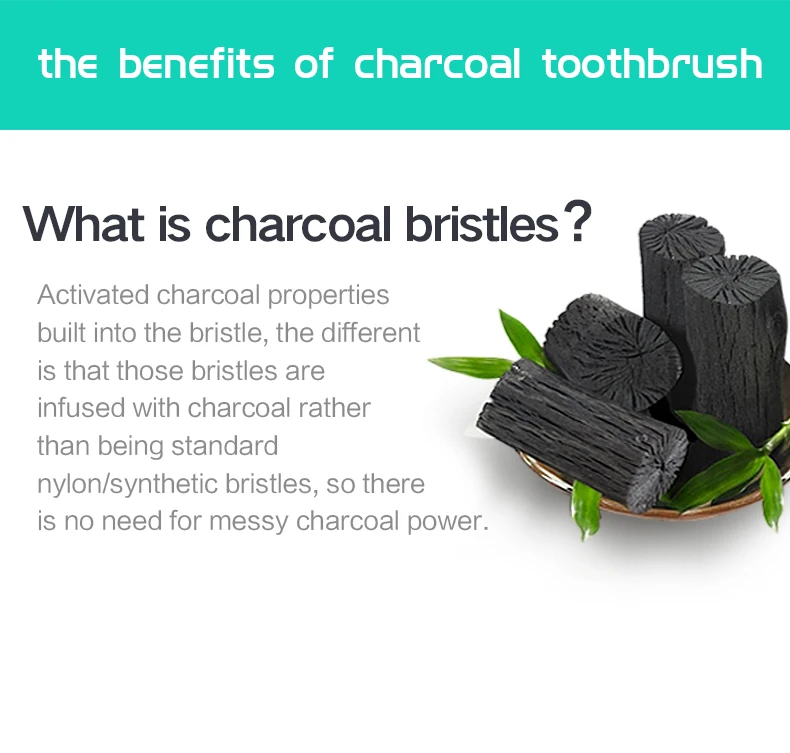 the benefits of charcoal toothbrush

What is charcoal bristles?

Activated charcoal properties built into the bristle, the different is that those bristles are infused with charcoal rather than being standard nylon/synthetic bristles, so there is no need for messy charcoal power.